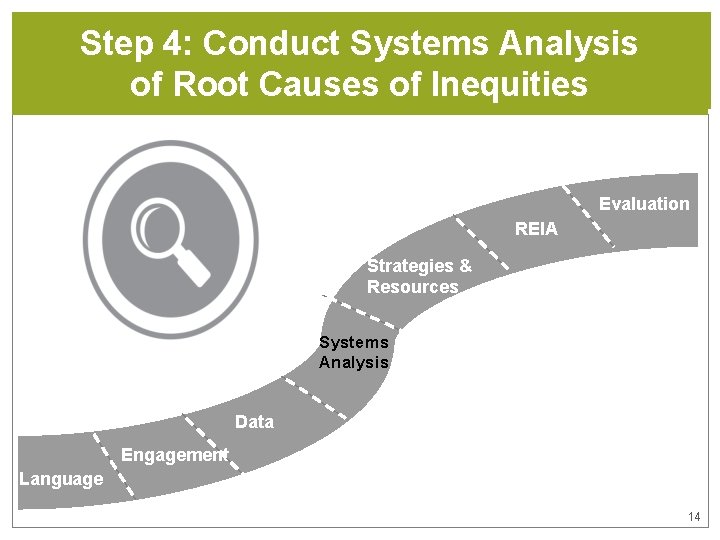 Step 4: Conduct Systems Analysis of Root Causes of Inequities

Language

Engagement

Data

Systems Analysis

Strategies & Resources

REIA

Evaluation

14